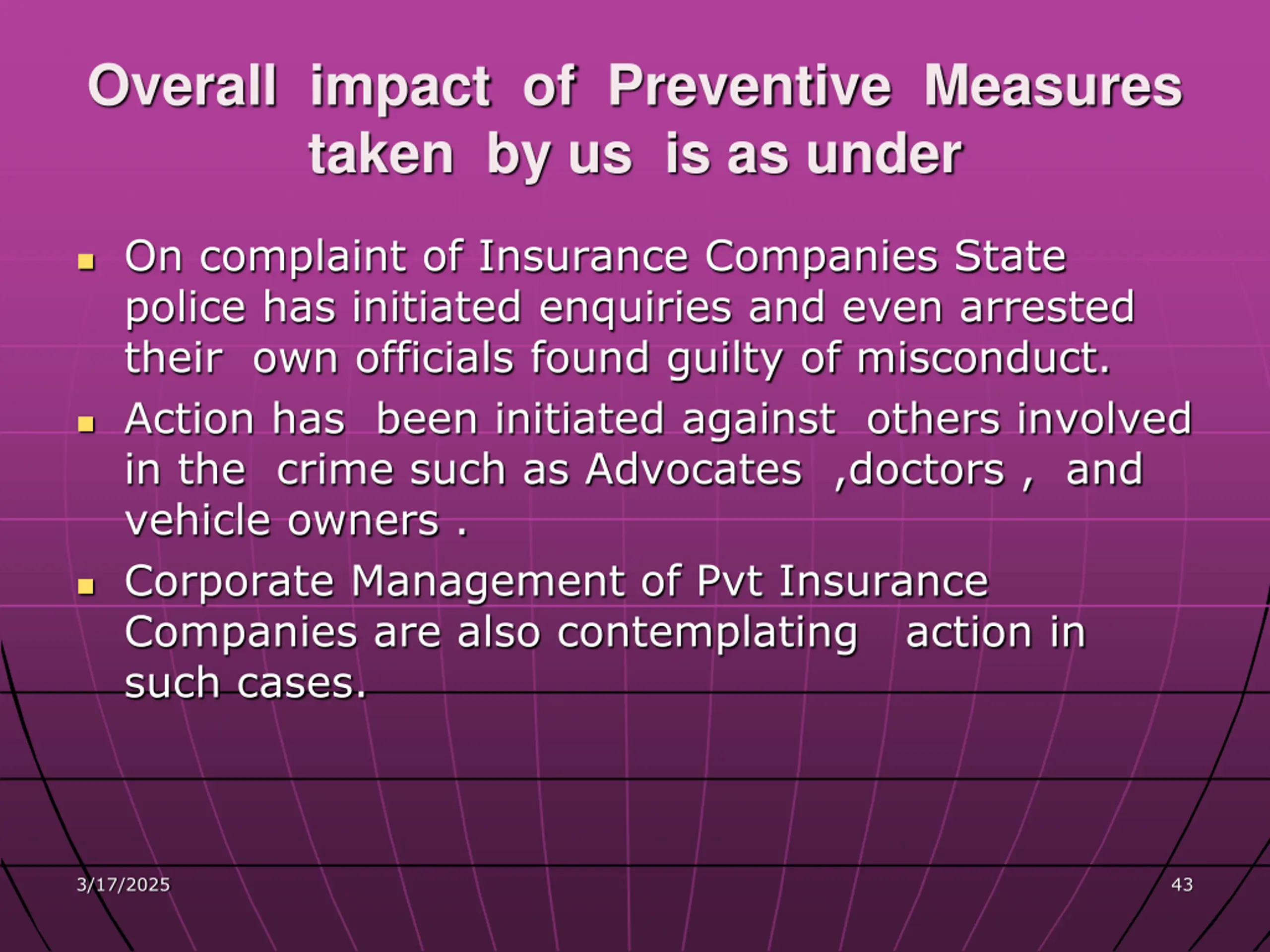 Overall impact of Preventive Measures taken by us is as under

- On complaint of Insurance Companies State police has initiated enquiries and even arrested their own officials found guilty of misconduct.
- Action has been initiated against others involved in the crime such as Advocates ,doctors , and vehicle owners .
- Corporate Management of Pvt Insurance Companies are also contemplating action in such cases.

3/17/2025

43